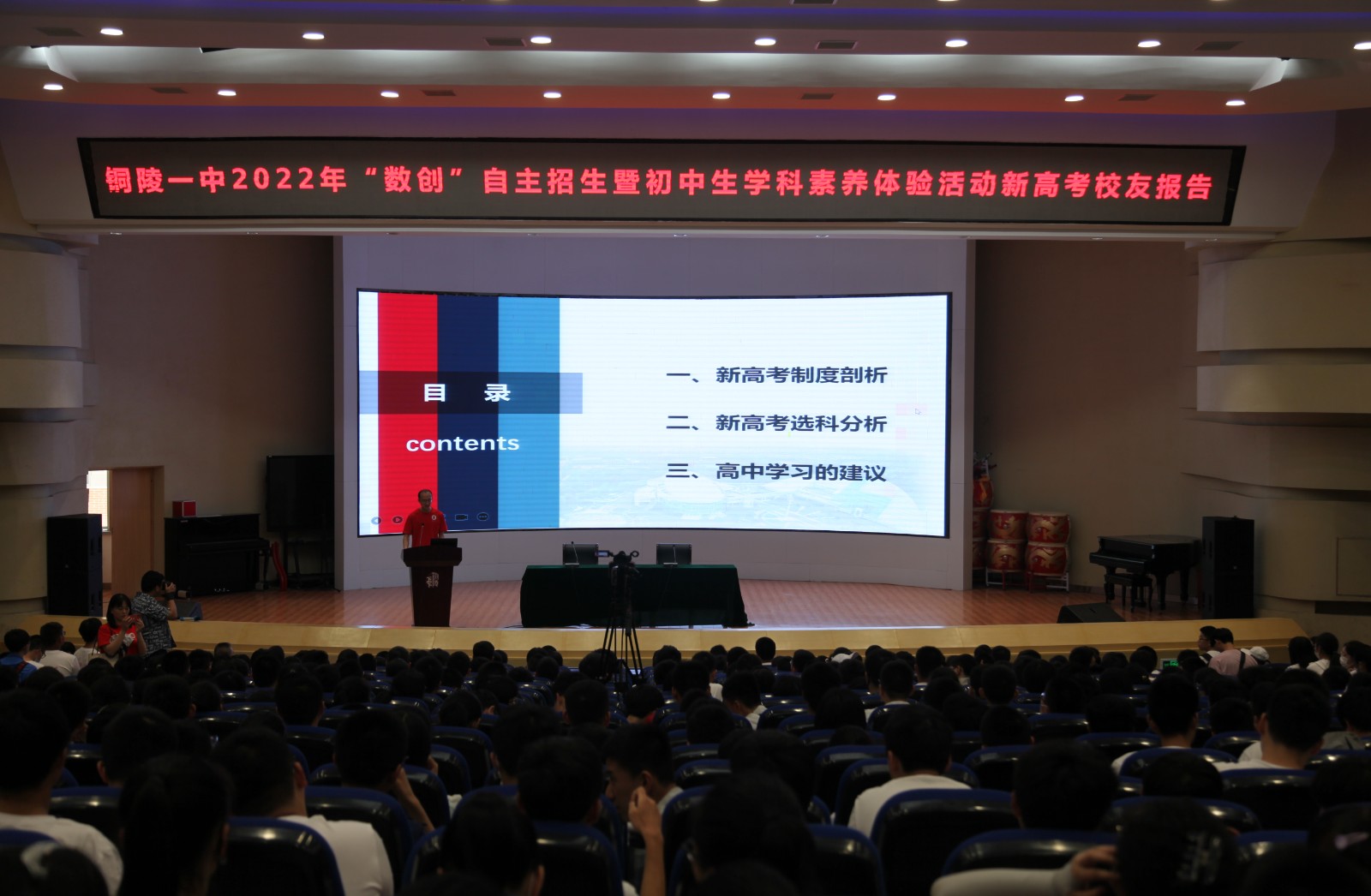 铜陵一中2022年“数创”自主招生暨初中生学科素养体验活动新高考校友报告

目 录
contents

一、新高考制度剖析
二、新高考选科分析
三、高中学习的建议